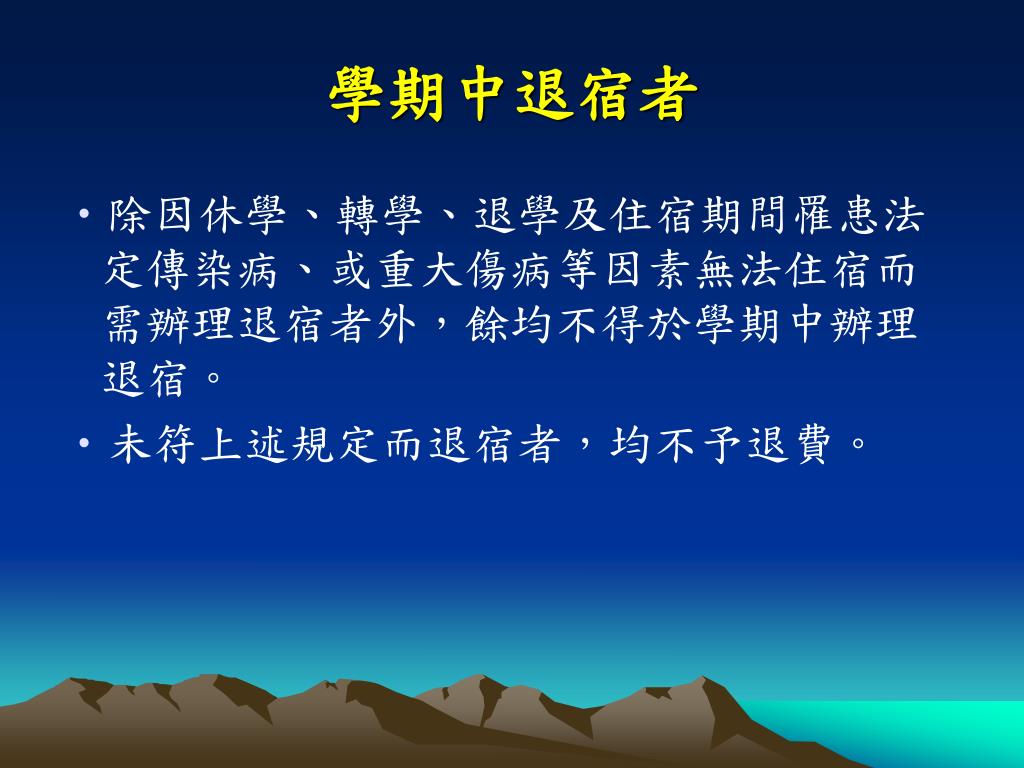 學期中退宿者

• 除因休學、轉學、退學及住宿期間罹患法定傳染病、或重大傷病等因素無法住宿而需辦理退宿者外，餘均不得於學期中辦理退宿。

• 未符上述規定而退宿者，均不予退費。